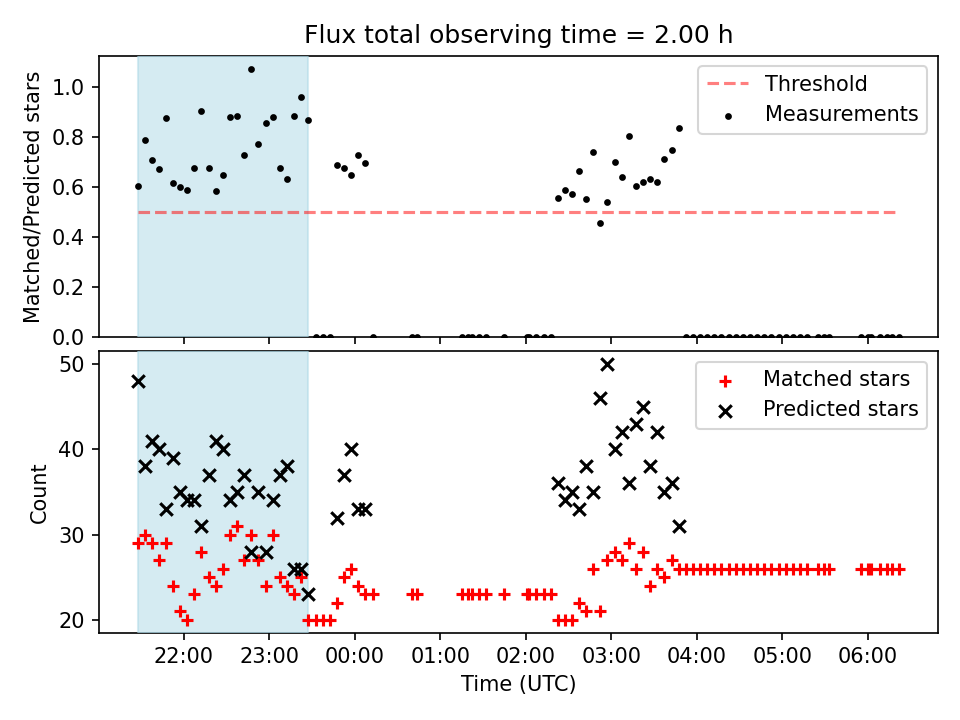 Flux total observing time = 2.00 h

Matched/Predicted stars

1.0
0.8
0.6
0.4
0.2
0.0

Threshold
Measurements

Count

50
40
30
20

Matched stars
Predicted stars

22:00
23:00
00:00
01:00
02:00
03:00
04:00
05:00
06:00

Time (UTC)